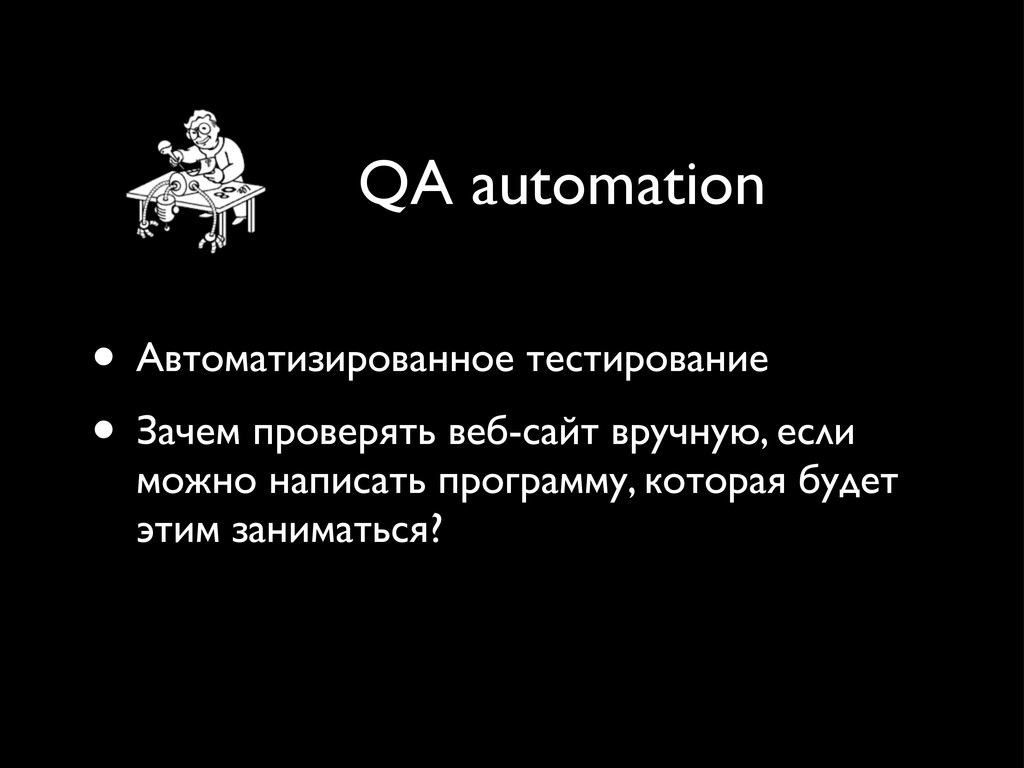 QA automation

• Автоматизированное тестирование

• Зачем проверять веб-сайт вручную, если можно написать программу, которая будет этим заниматься?